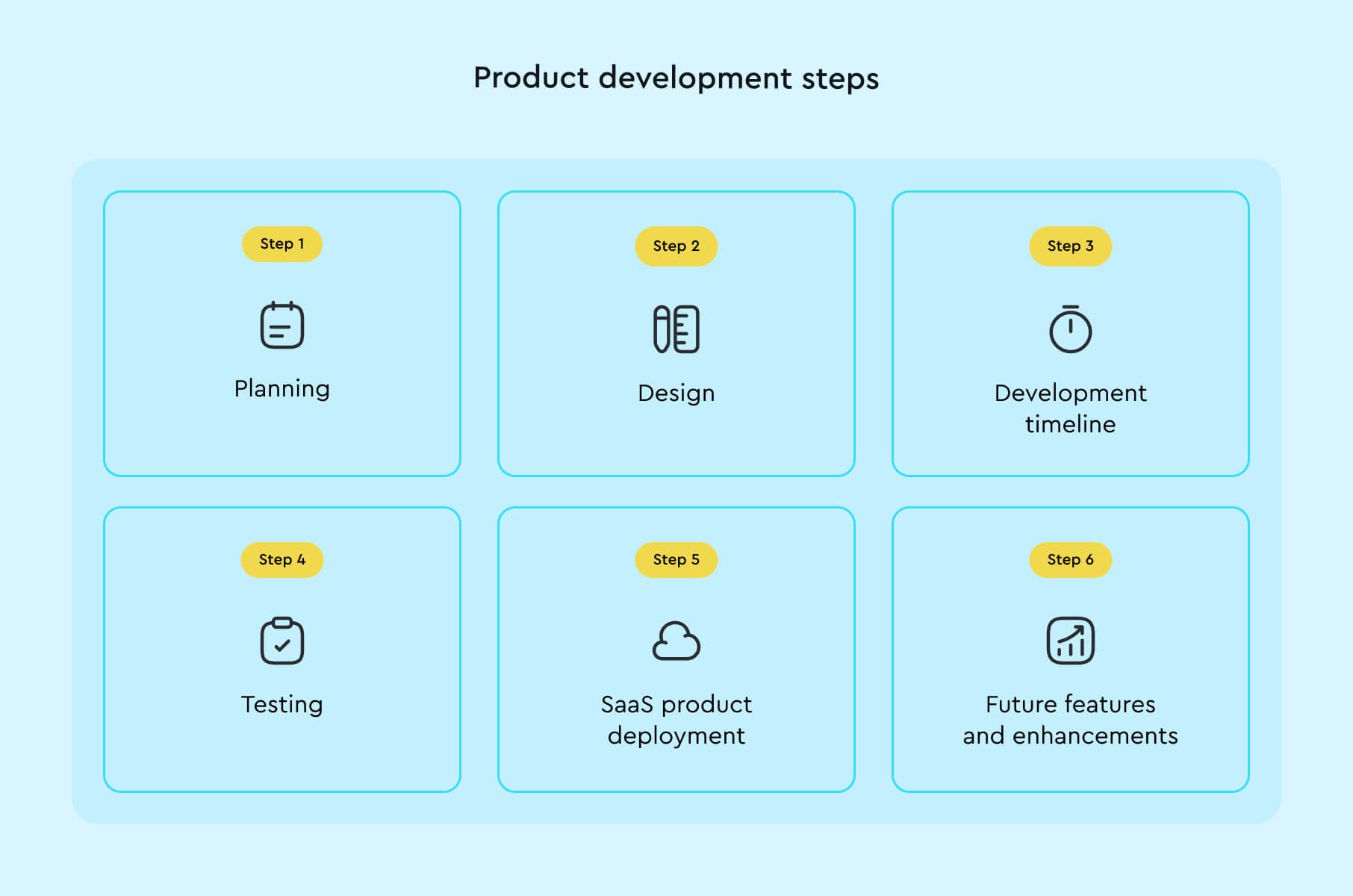 Product development steps

Step 1
Planning

Step 2
Design

Step 3
Development timeline

Step 4
Testing

Step 5
SaaS product deployment

Step 6
Future features and enhancements